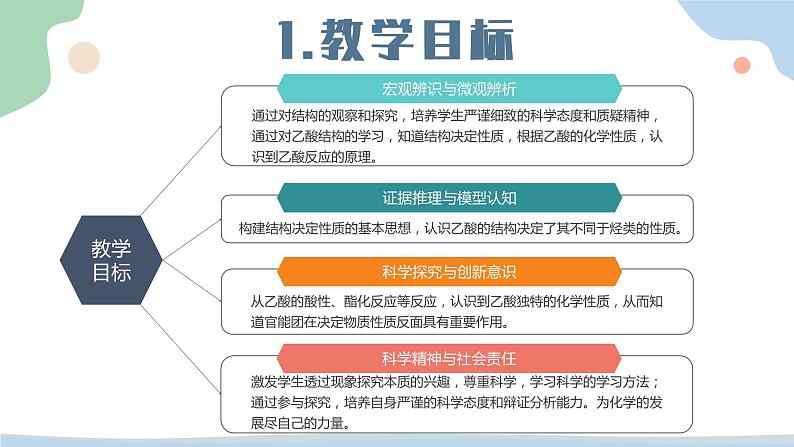 1.教学目标

教学目标

宏观辨识与微观辨析

通过对结构的观察和探究，培养学生严谨细致的科学态度和质疑精神，通过对乙酸结构的学习，知道结构决定性质，根据乙酸的化学性质，认识到乙酸反应的原理。

证据推理与模型认知

构建结构决定性质的基本思想，认识乙酸的结构决定了其不同于烃类的性质。

科学探究与创新意识

从乙酸的酸性、酯化反应等反应，认识到乙酸独特的化学性质，从而知道官能团在决定物质性质反面具有重要作用。

科学精神与社会责任

激发学生透过现象探究本质的兴趣，尊重科学，学习科学的学习方法；通过参与探究，培养自身严谨的科学态度和辩证分析能力。为化学的发展尽自己的力量。